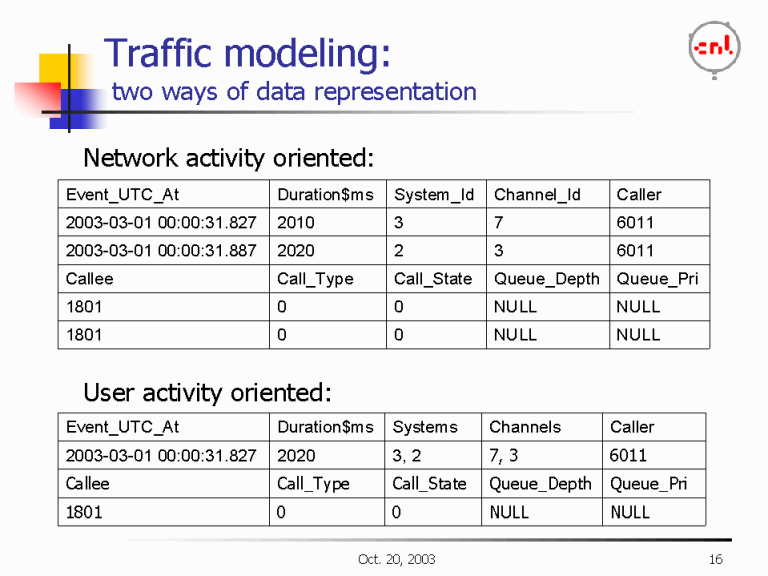 Traffic modeling:
two ways of data representation

cnl

Network activity oriented:

| Event_UTC_At | Duration$ms | System_Id | Channel_Id | Caller |
|---|---|---|---|---|
| 2003-03-01 00:00:31.827 | 2010 | 3 | 7 | 6011 |
| 2003-03-01 00:00:31.887 | 2020 | 2 | 3 | 6011 |
| Callee | Call_Type | Call_State | Queue_Depth | Queue_Pri |
| 1801 | 0 | 0 | NULL | NULL |
| 1801 | 0 | 0 | NULL | NULL |

User activity oriented:

| Event_UTC_At | Duration$ms | Systems | Channels | Caller |
|---|---|---|---|---|
| 2003-03-01 00:00:31.827 | 2020 | 3, 2 | 7, 3 | 6011 |
| Callee | Call_Type | Call_State | Queue_Depth | Queue_Pri |
| 1801 | 0 | 0 | NULL | NULL |

Oct. 20, 2003

16